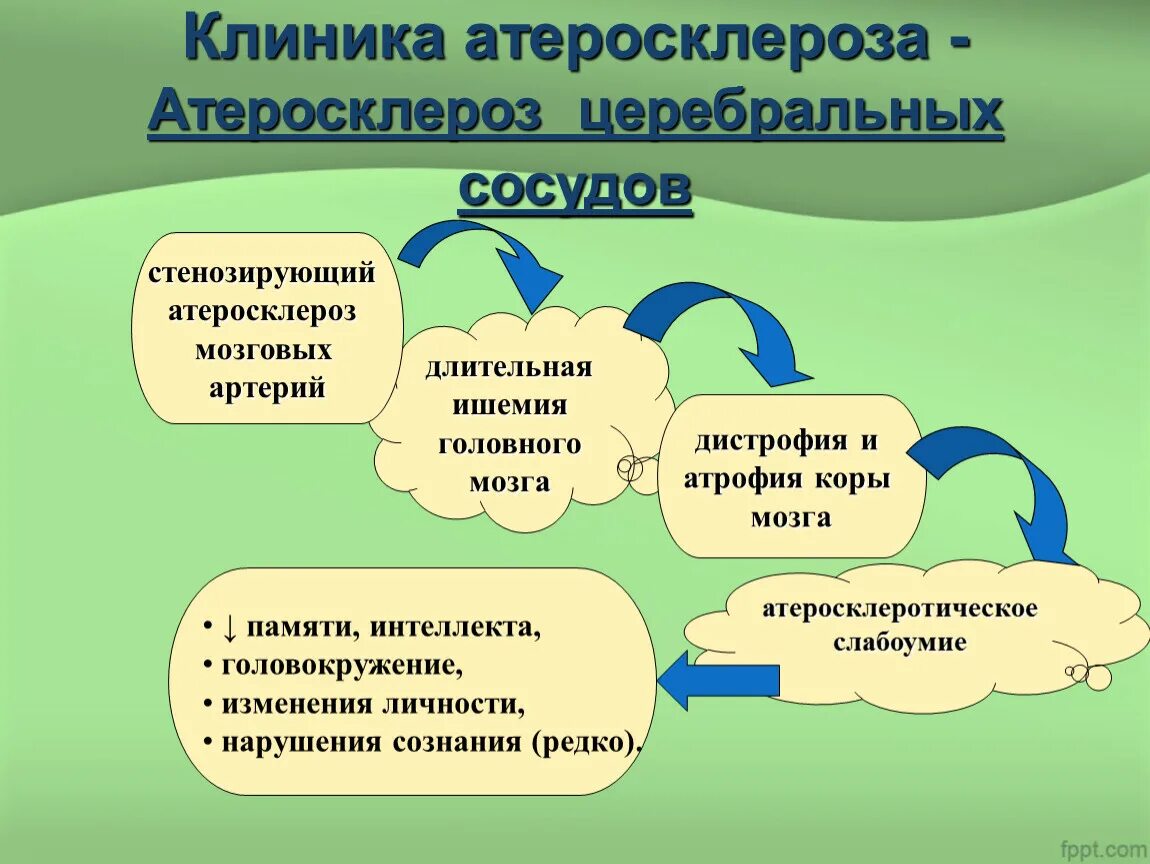 Клиника атеросклероза - Атеросклероз церебральных сосудов

стенозирующий атеросклероз мозговых артерий

длительная ишемия головного мозга

дистрофия и атрофия коры мозга

атеросклеротическое слабоумие

• ↓ памяти, интеллекта,
• головокружение,
• изменения личности,
• нарушения сознания (редко).

fppt.com